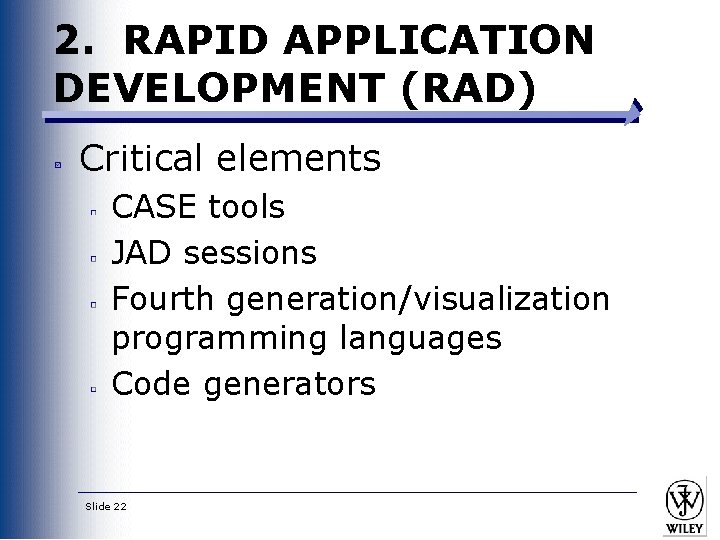 2. RAPID APPLICATION DEVELOPMENT (RAD)

Critical elements

CASE tools

JAD sessions

Fourth generation/visualization programming languages

Code generators

Slide 22

WILEY